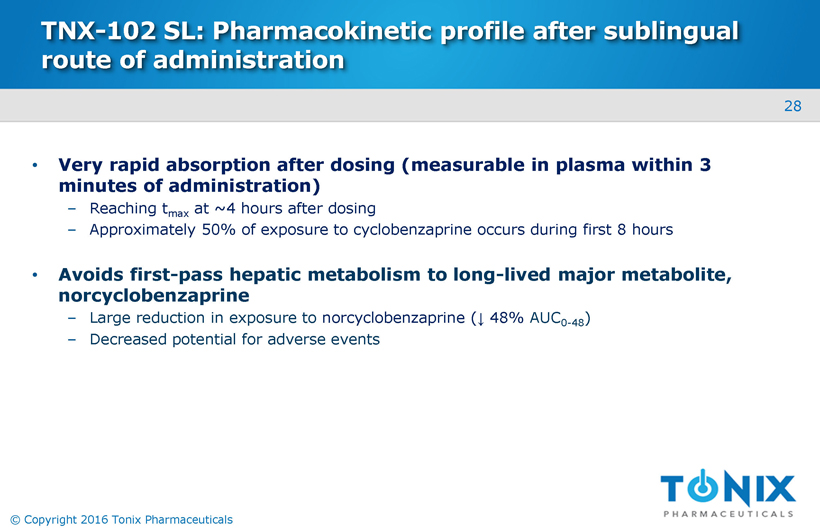 TNX-102 SL: Pharmacokinetic profile after sublingual route of administration

28

• Very rapid absorption after dosing (measurable in plasma within 3 minutes of administration)
  – Reaching $t_{max}$ at ~4 hours after dosing
  – Approximately 50% of exposure to cyclobenzaprine occurs during first 8 hours

• Avoids first-pass hepatic metabolism to long-lived major metabolite, norcyclobenzaprine
  – Large reduction in exposure to norcyclobenzaprine (↓ 48% $AUC_{0-48}$)
  – Decreased potential for adverse events

© Copyright 2016 Tonix Pharmaceuticals

TONIX
PHARMACEUTICALS